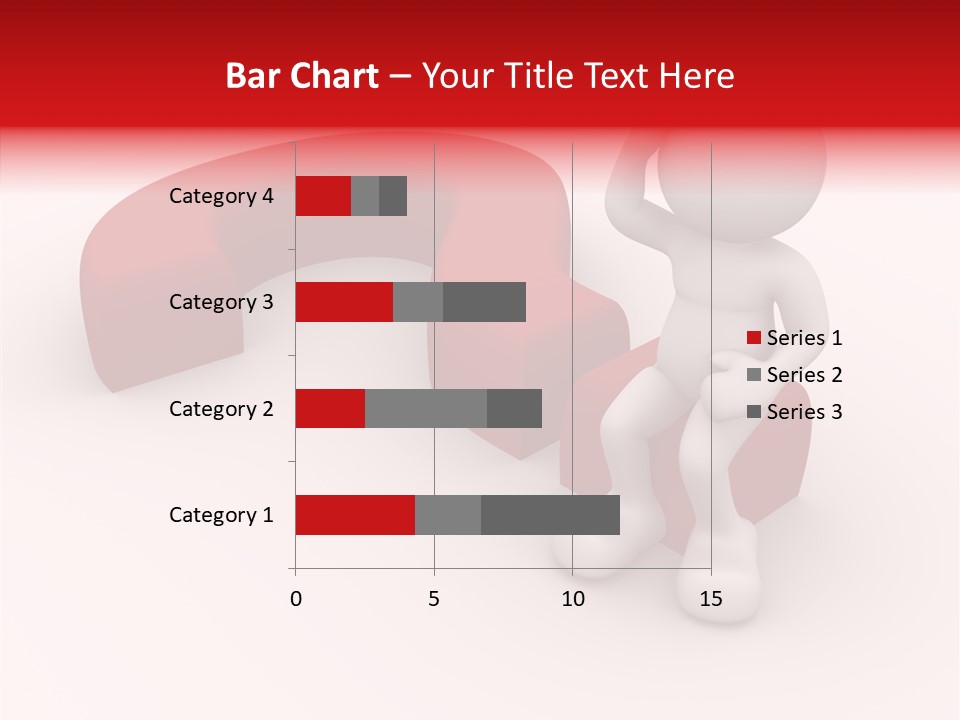 Bar Chart – Your Title Text Here

Category 4
Category 3
Category 2
Category 1

0
5
10
15

Series 1
Series 2
Series 3